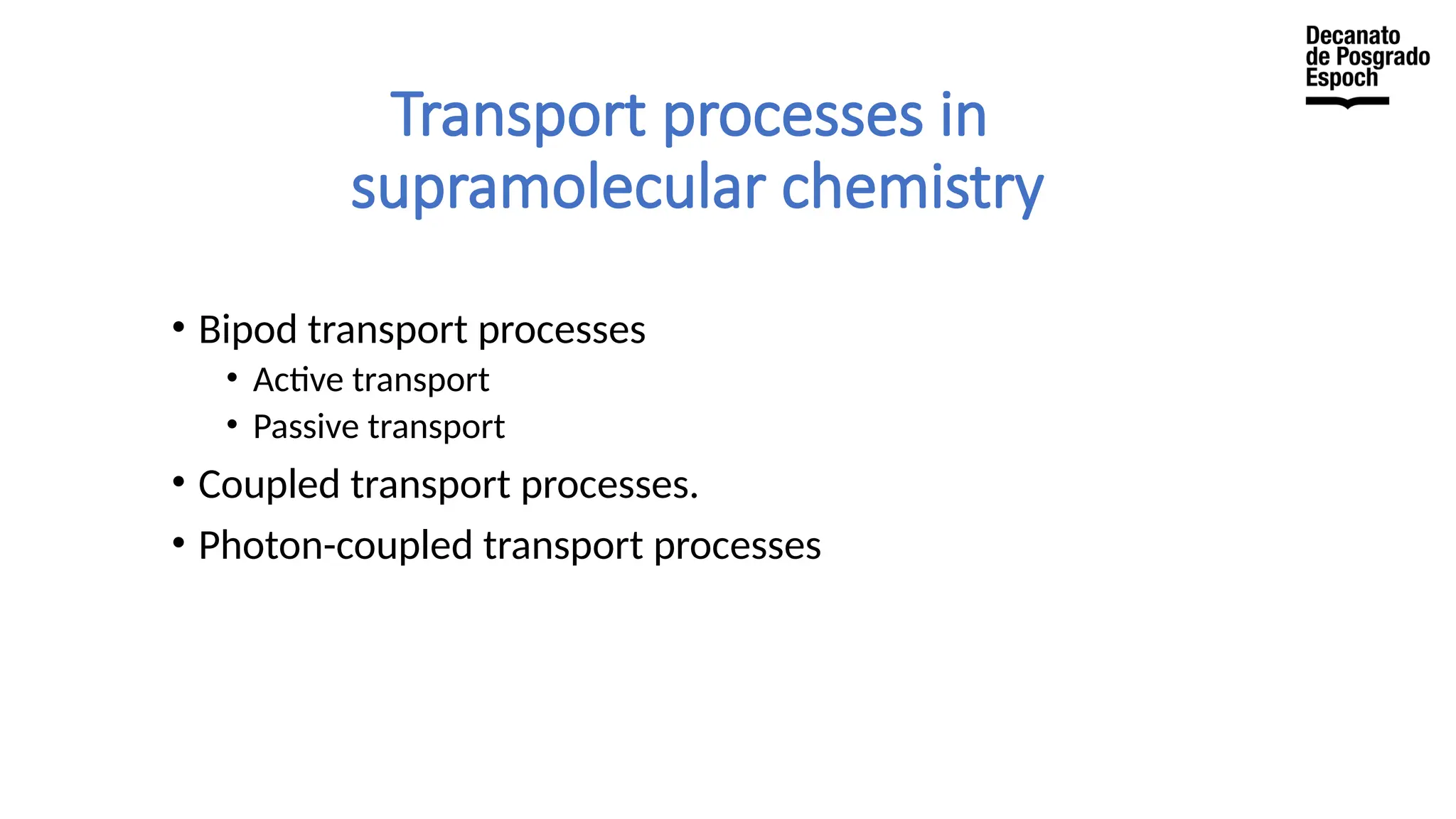 Decanato de Posgrado Espoch

Transport processes in supramolecular chemistry

• Bipod transport processes
  • Active transport
  • Passive transport
• Coupled transport processes.
• Photon-coupled transport processes